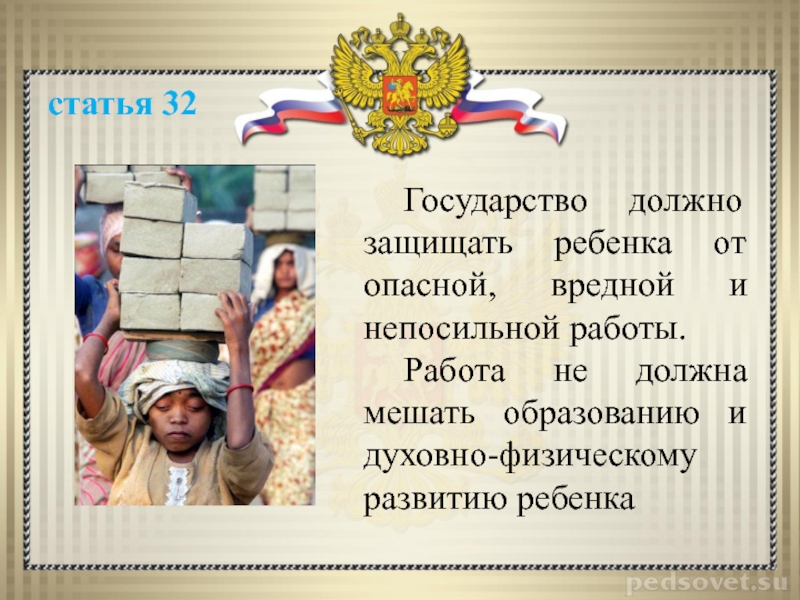 статья 32

Государство должно защищать ребенка от опасной, вредной и непосильной работы.

Работа не должна мешать образованию и духовно-физическому развитию ребенка

pedsovet.su